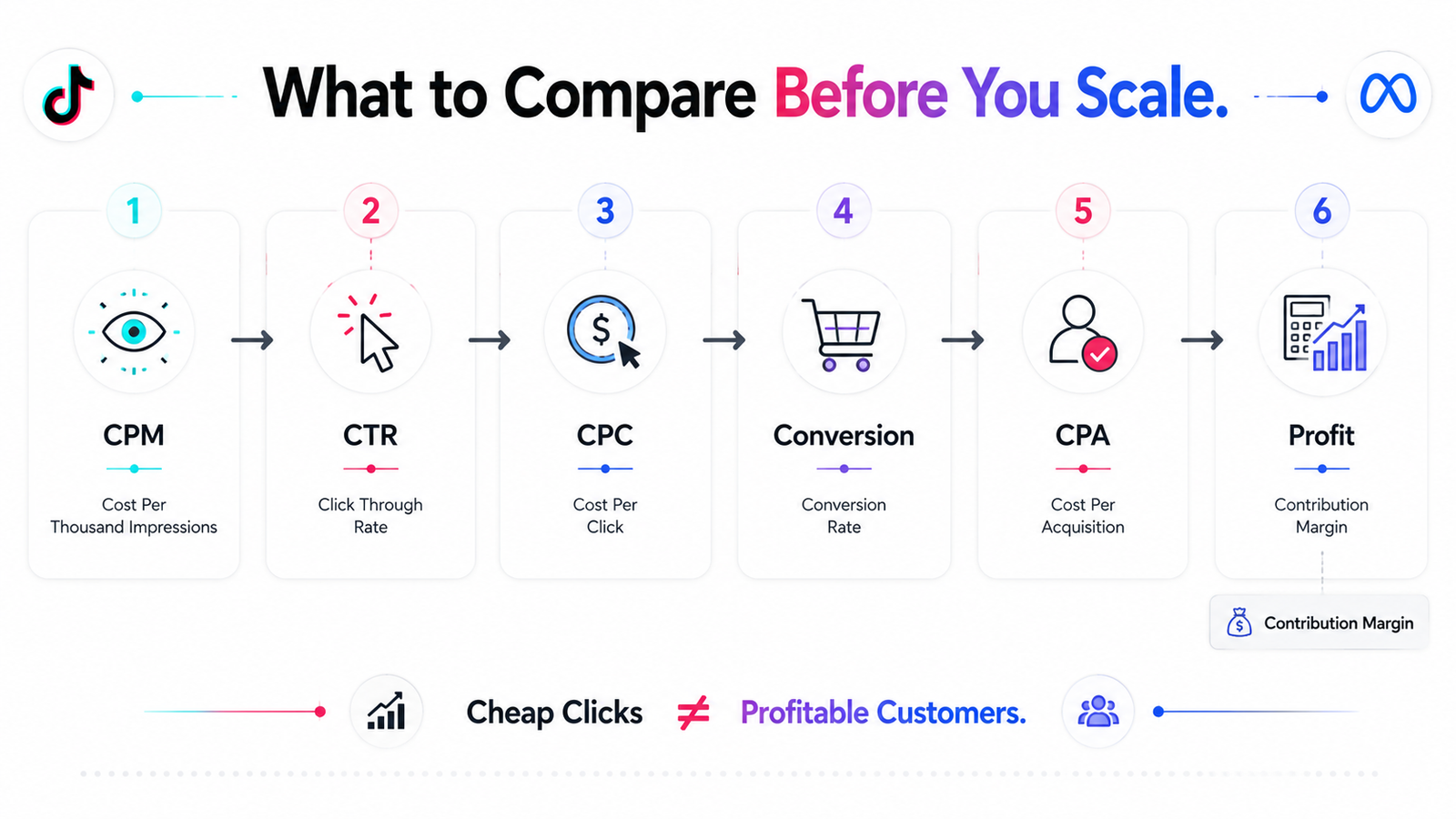 What to Compare Before You Scale.

1
CPM
Cost Per Thousand Impressions

2
CTR
Click Through Rate

3
CPC
Cost Per Click

4
Conversion
Conversion Rate

5
CPA
Cost Per Acquisition

6
Profit
Contribution Margin

Contribution Margin

Cheap Clicks ≠ Profitable Customers.